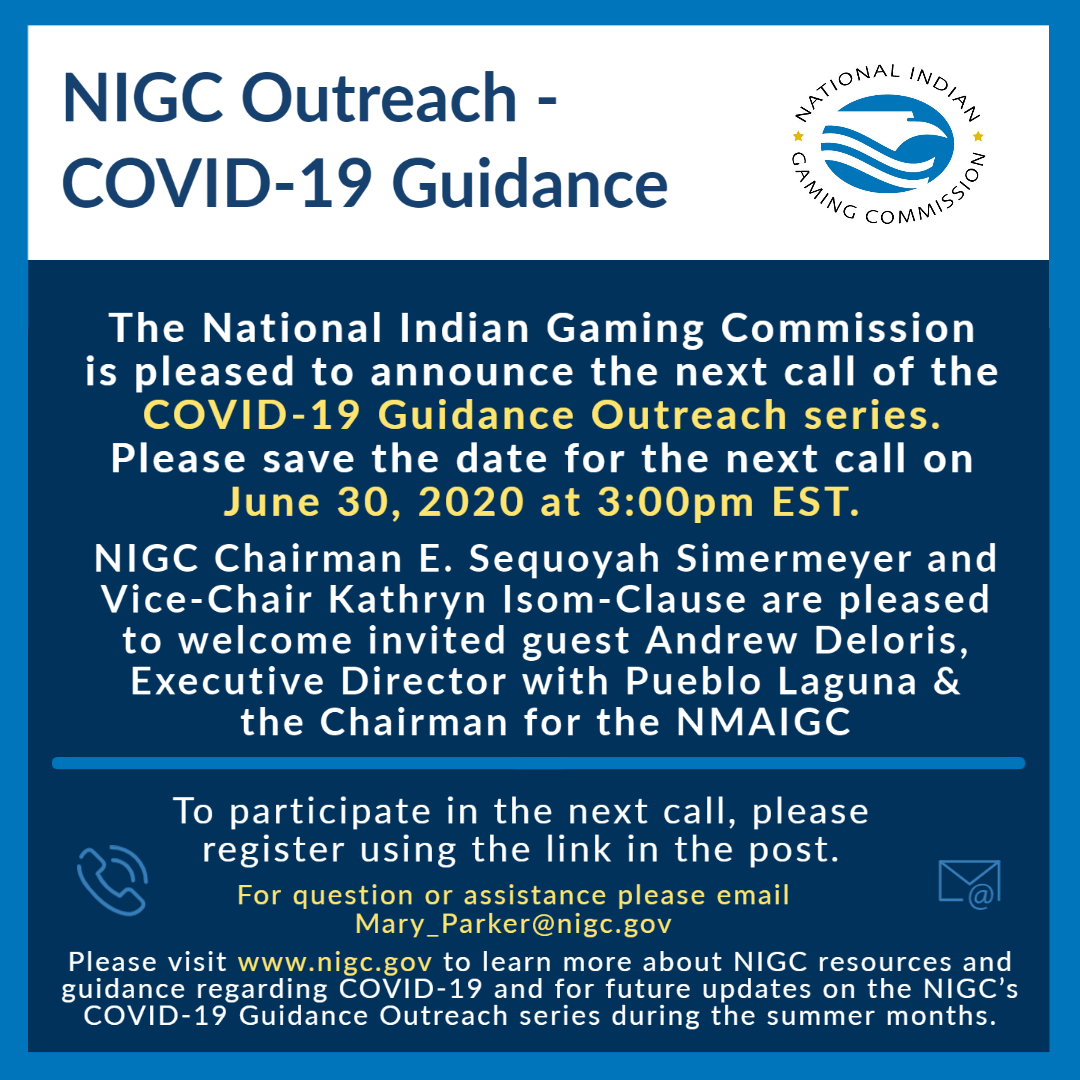 NIGC Outreach - COVID-19 Guidance

NATIONAL INDIAN GAMING COMMISSION

The National Indian Gaming Commission is pleased to announce the next call of the COVID-19 Guidance Outreach series. Please save the date for the next call on June 30, 2020 at 3:00pm EST.

NIGC Chairman E. Sequoyah Simermeyer and Vice-Chair Kathryn Isom-Clause are pleased to welcome invited guest Andrew Deloris, Executive Director with Pueblo Laguna & the Chairman for the NMAIGC

To participate in the next call, please register using the link in the post.

For question or assistance please email Mary_Parker@nigc.gov

Please visit www.nigc.gov to learn more about NIGC resources and guidance regarding COVID-19 and for future updates on the NIGC's COVID-19 Guidance Outreach series during the summer months.